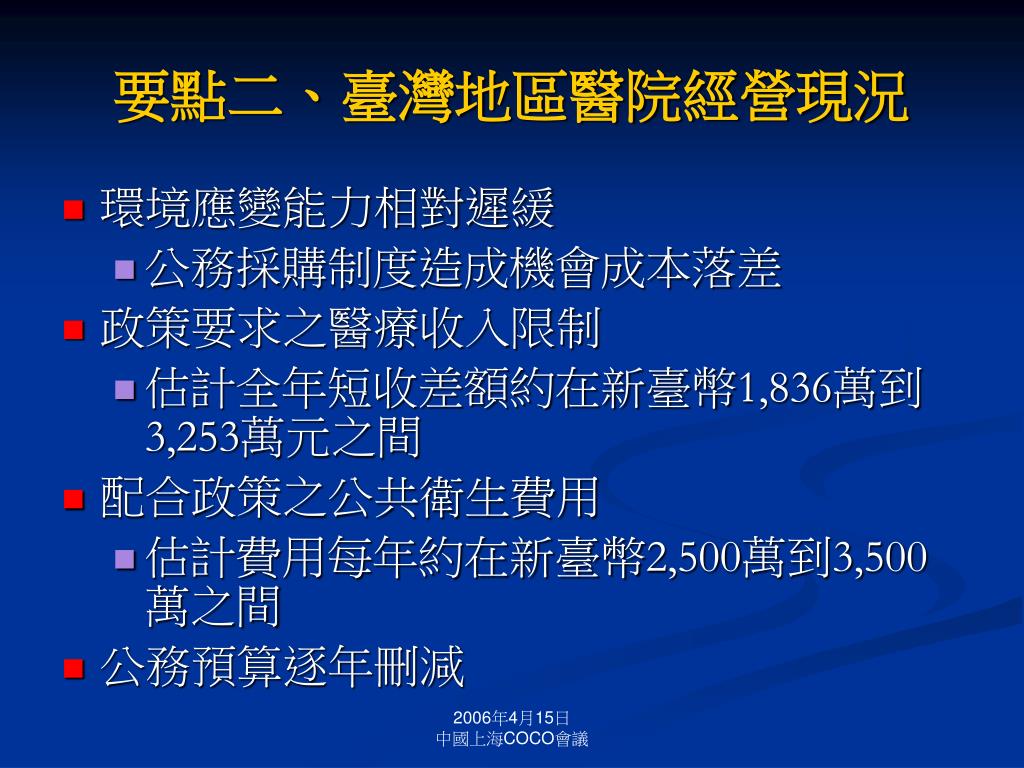 要點二、臺灣地區醫院經營現況

環境應變能力相對遲緩

公務採購制度造成機會成本落差

政策要求之醫療收入限制

估計全年短收差額約在新臺幣1,836萬到3,253萬元之間

配合政策之公共衛生費用

估計費用每年約在新臺幣2,500萬到3,500萬之間

公務預算逐年刪減

2006年4月15日
中國上海COCO會議